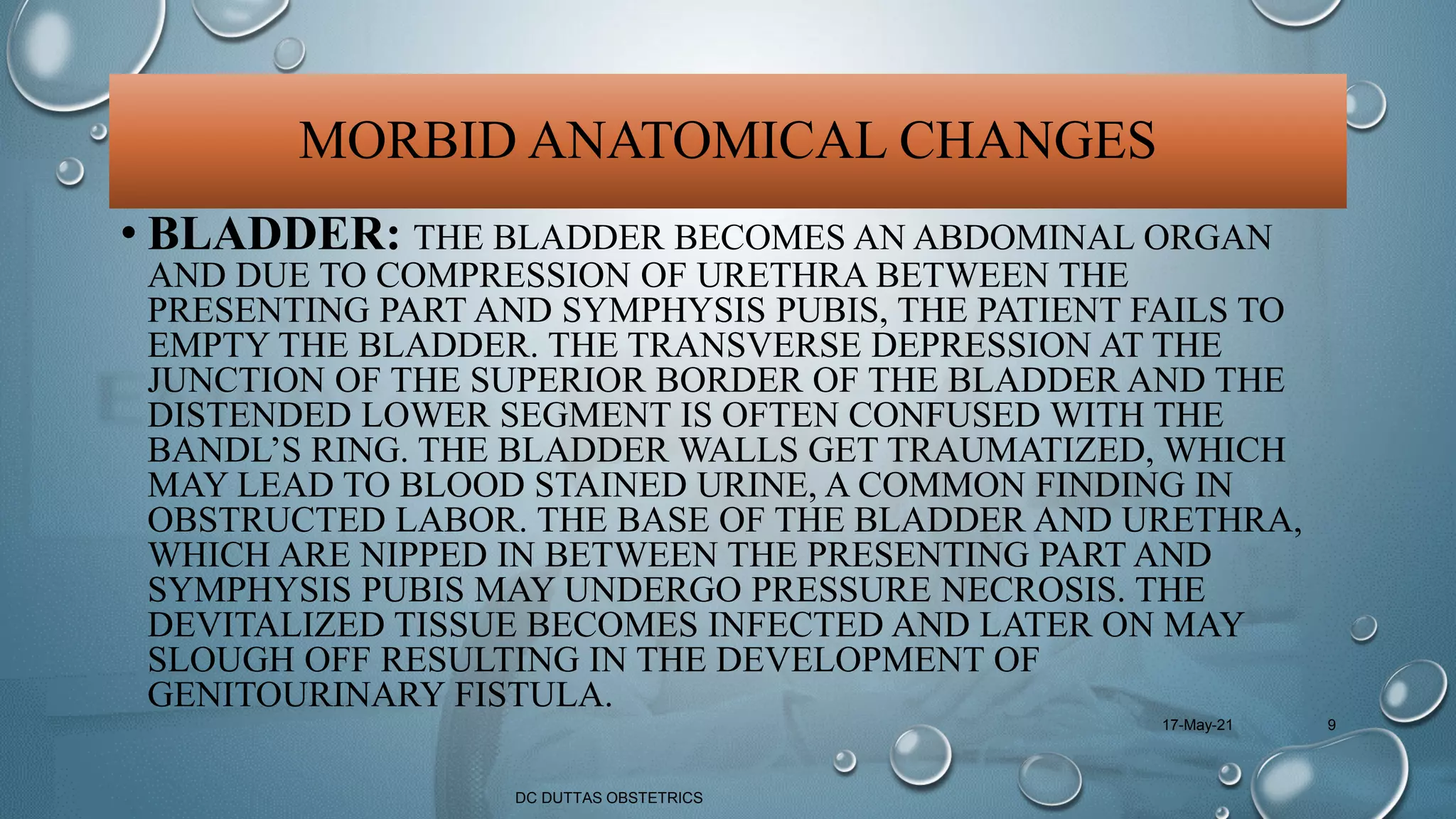 MORBID ANATOMICAL CHANGES

• BLADDER: THE BLADDER BECOMES AN ABDOMINAL ORGAN AND DUE TO COMPRESSION OF URETHRA BETWEEN THE PRESENTING PART AND SYMPHYSIS PUBIS, THE PATIENT FAILS TO EMPTY THE BLADDER. THE TRANSVERSE DEPRESSION AT THE JUNCTION OF THE SUPERIOR BORDER OF THE BLADDER AND THE DISTENDED LOWER SEGMENT IS OFTEN CONFUSED WITH THE BANDL'S RING. THE BLADDER WALLS GET TRAUMATIZED, WHICH MAY LEAD TO BLOOD STAINED URINE, A COMMON FINDING IN OBSTRUCTED LABOR. THE BASE OF THE BLADDER AND URETHRA, WHICH ARE NIPPED IN BETWEEN THE PRESENTING PART AND SYMPHYSIS PUBIS MAY UNDERGO PRESSURE NECROSIS. THE DEVITALIZED TISSUE BECOMES INFECTED AND LATER ON MAY SLOUGH OFF RESULTING IN THE DEVELOPMENT OF GENITOURINARY FISTULA.

17-May-21

9

DC DUTTAS OBSTETRICS